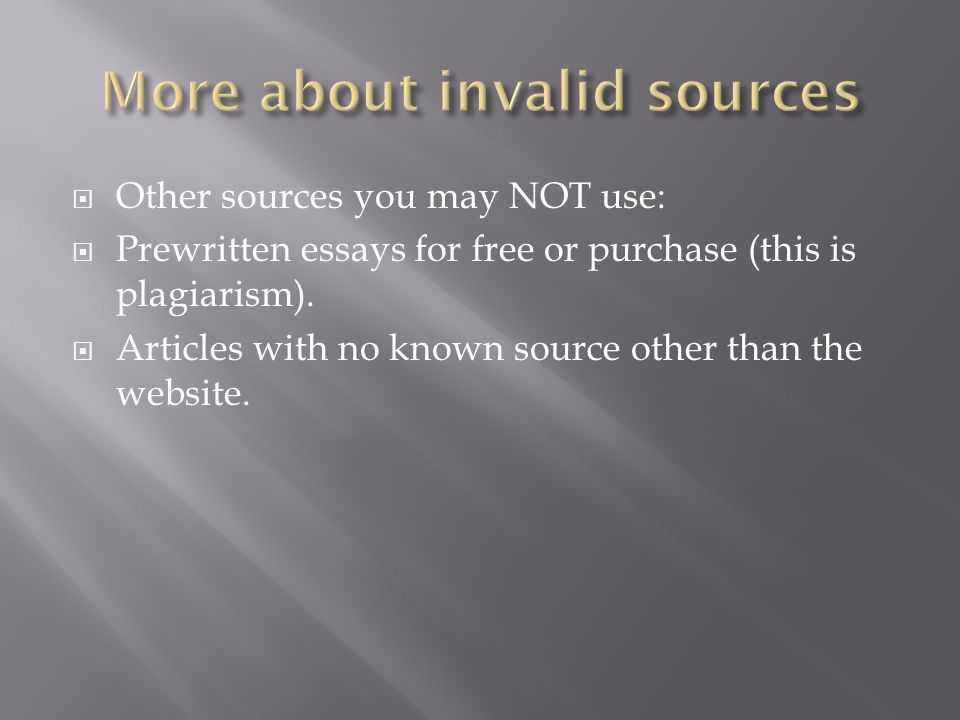 More about invalid sources

Other sources you may NOT use:

Prewritten essays for free or purchase (this is plagiarism).

Articles with no known source other than the website.